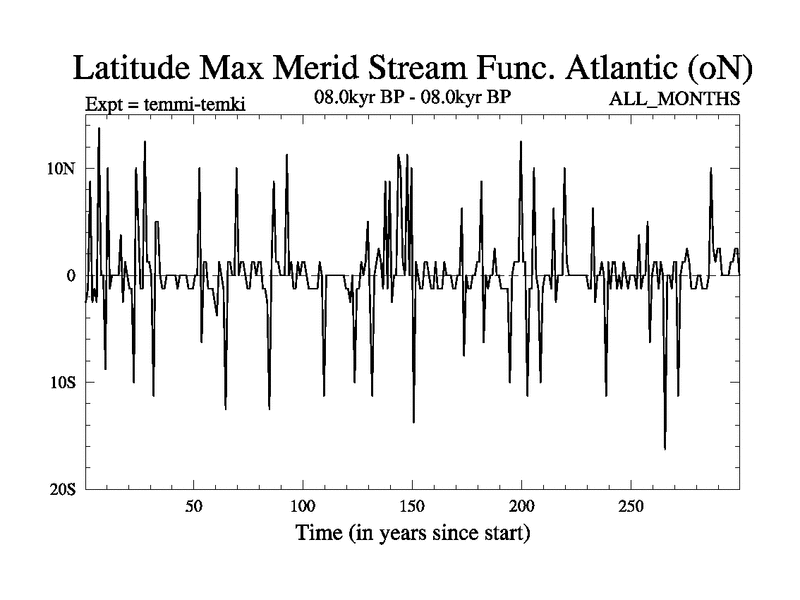 Latitude Max Merid Stream Func. Atlantic (oN)

Expt = temmi-temki

08.0kyr BP - 08.0kyr BP

ALL_MONTHS

10N

0

10S

20S

50

100

150

200

250

Time (in years since start)